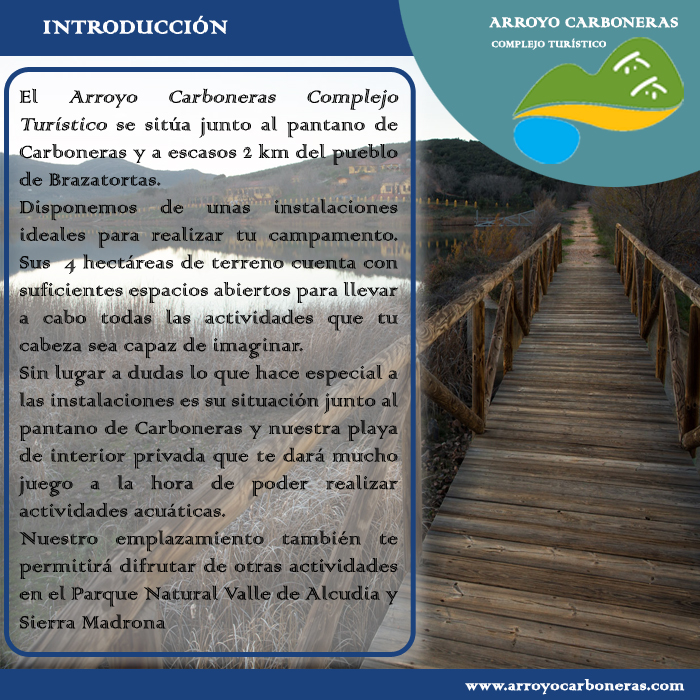 INTRODUCCIÓN

ARROYO CARBONERAS
COMPLEJO TURÍSTICO

El Arroyo Carboneras Complejo Turístico se sitúa junto al pantano de Carboneras y a escasos 2 km del pueblo de Brazatortas.
Disponemos de unas instalaciones ideales para realizar tu campamento. Sus 4 hectáreas de terreno cuenta con suficientes espacios abiertos para llevar a cabo todas las actividades que tu cabeza sea capaz de imaginar.
Sin lugar a dudas lo que hace especial a las instalaciones es su situación junto al pantano de Carboneras y nuestra playa de interior privada que te dará mucho juego a la hora de poder realizar actividades acuáticas.
Nuestro emplazamiento también te permitirá difrutar de otras actividades en el Parque Natural Valle de Alcudia y Sierra Madrona

www.arroyocarboneras.com